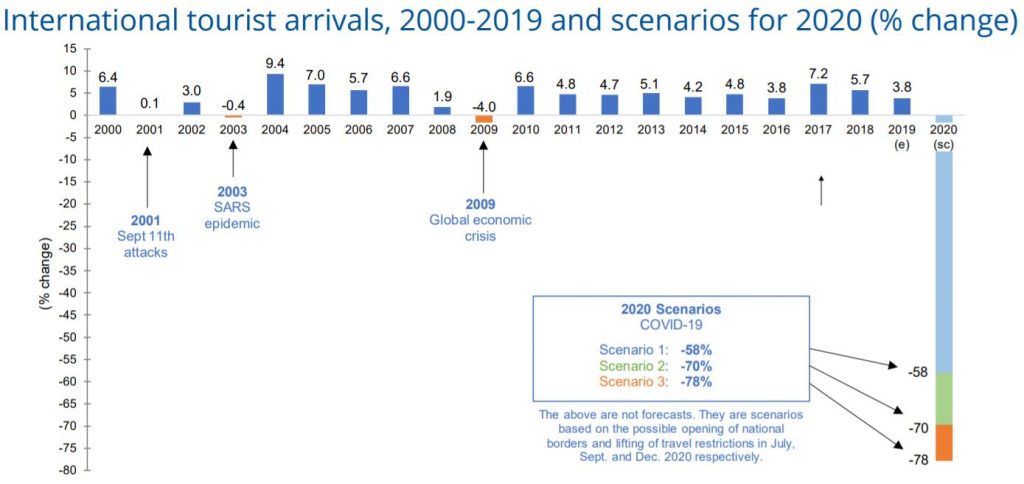 International tourist arrivals, 2000-2019 and scenarios for 2020 (% change)

(% change)

15
10
5
0
-5
-10
-15
-20
-25
-30
-35
-40
-45
-50
-55
-60
-65
-70
-75
-80

6.4 0.1 3.0 -0.4 9.4 7.0 5.7 6.6 1.9 -4.0 6.6 4.8 4.7 5.1 4.2 4.8 3.8 7.2 5.7 3.8

2000 2001 2002 2003 2004 2005 2006 2007 2008 2009 2010 2011 2012 2013 2014 2015 2016 2017 2018 2019 (e) 2020 (sc)

2001
Sept 11th attacks

2003
SARS epidemic

2009
Global economic crisis

2020 Scenarios
COVID-19

Scenario 1: -58%
Scenario 2: -70%
Scenario 3: -78%

The above are not forecasts. They are scenarios based on the possible opening of national borders and lifting of travel restrictions in July, Sept. and Dec. 2020 respectively.

-58
-70
-78